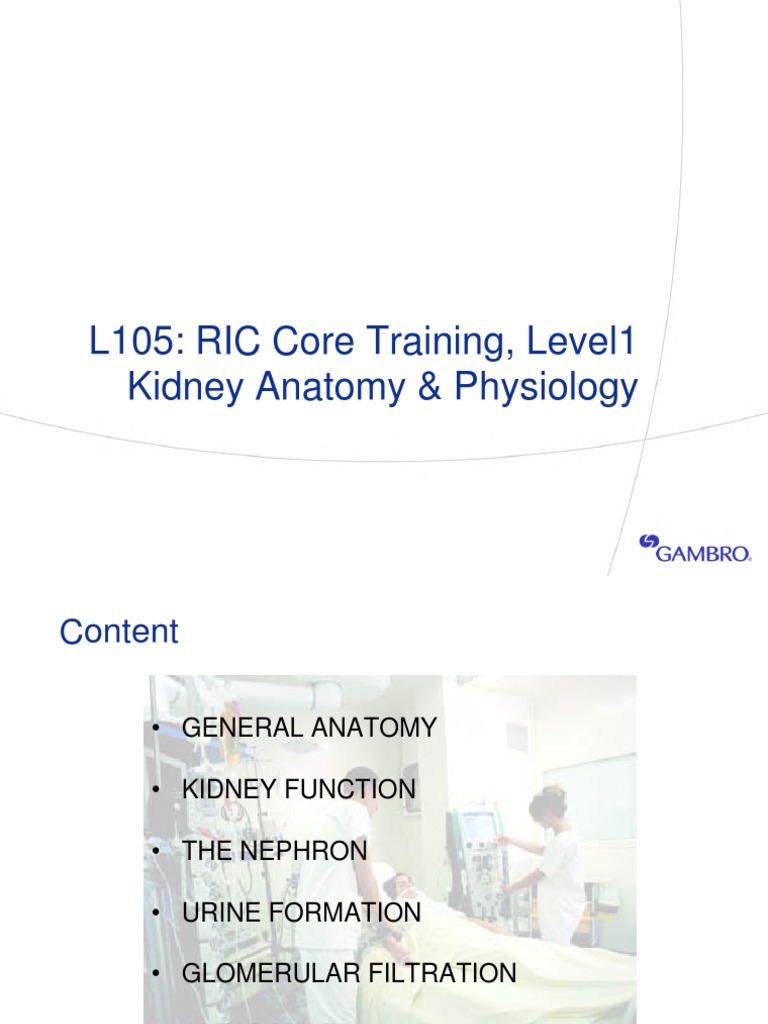 L105: RIC Core Training, Level1
Kidney Anatomy & Physiology

GAMBRO.

Content

• GENERAL ANATOMY

• KIDNEY FUNCTION

• THE NEPHRON

• URINE FORMATION

• GLOMERULAR FILTRATION